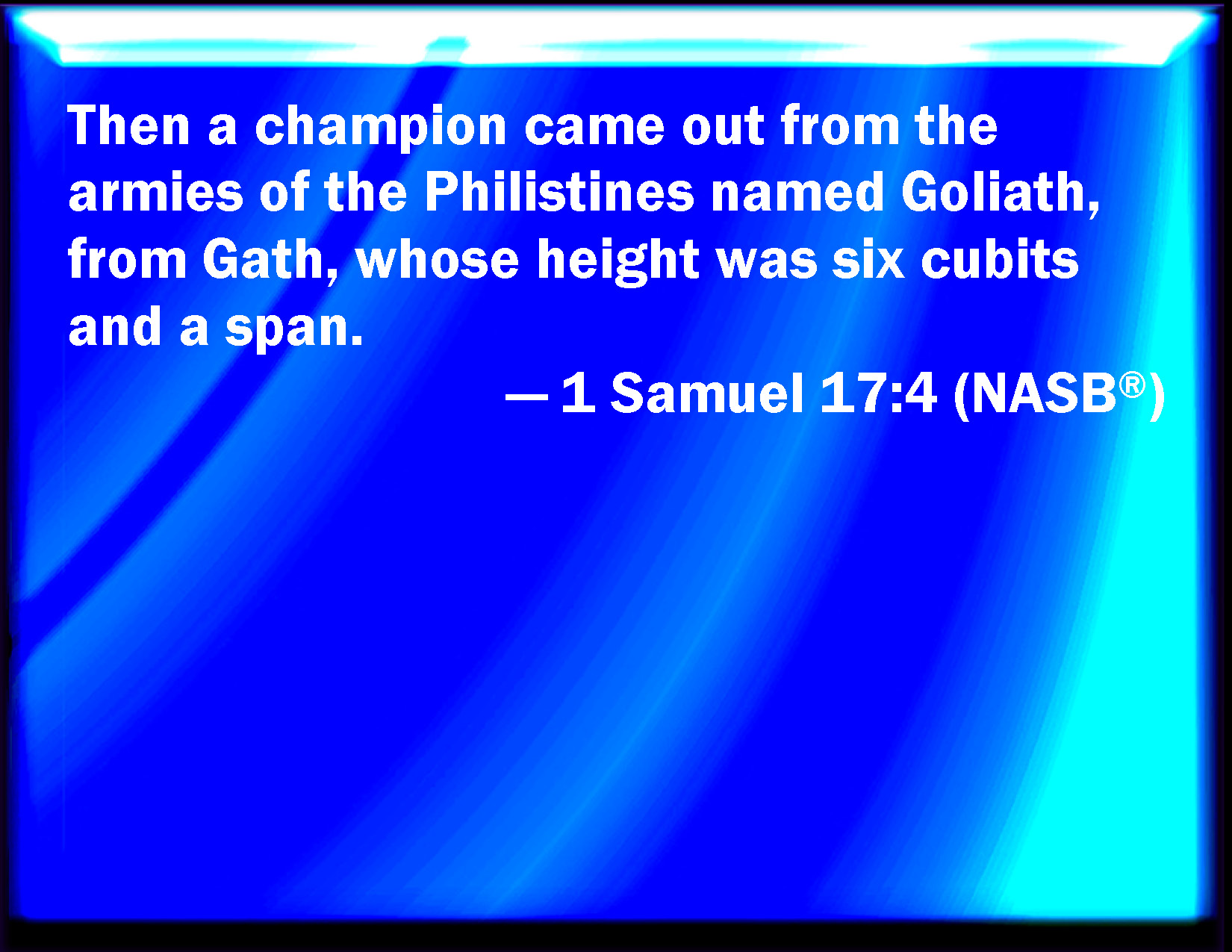 Then a champion came out from the armies of the Philistines named Goliath, from Gath, whose height was six cubits and a span.

— 1 Samuel 17:4 (NASB®)